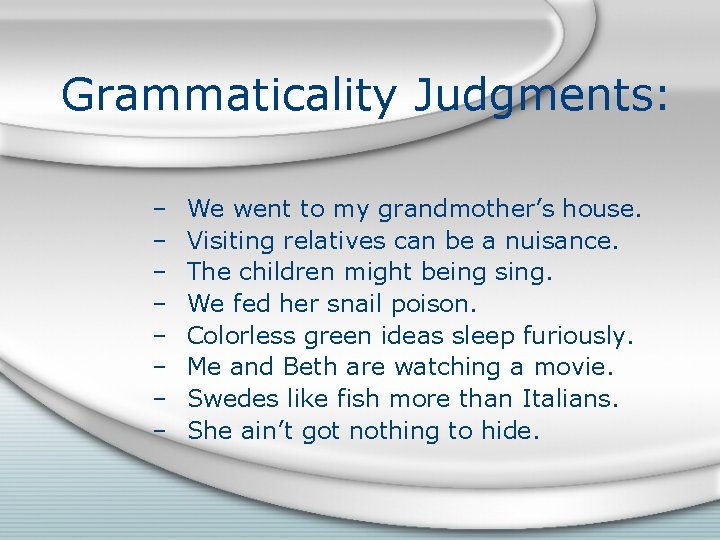 Grammaticality Judgments:

– We went to my grandmother’s house.
– Visiting relatives can be a nuisance.
– The children might being sing.
– We fed her snail poison.
– Colorless green ideas sleep furiously.
– Me and Beth are watching a movie.
– Swedes like fish more than Italians.
– She ain’t got nothing to hide.